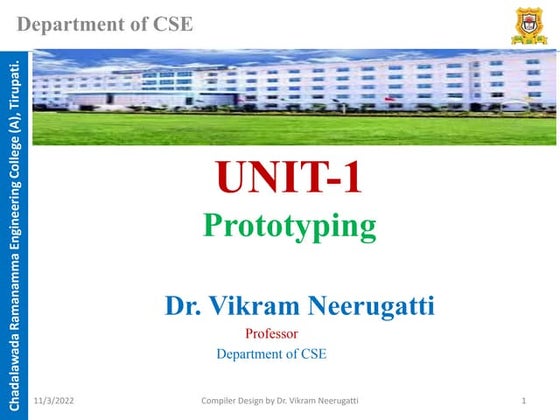 Department of CSE

Chadalawada Ramanamma Engineering College (A), Tirupati.

UNIT-1
Prototyping

Dr. Vikram Neerugatti
Professor
Department of CSE

11/3/2022
Compiler Design by Dr. Vikram Neerugatti
1